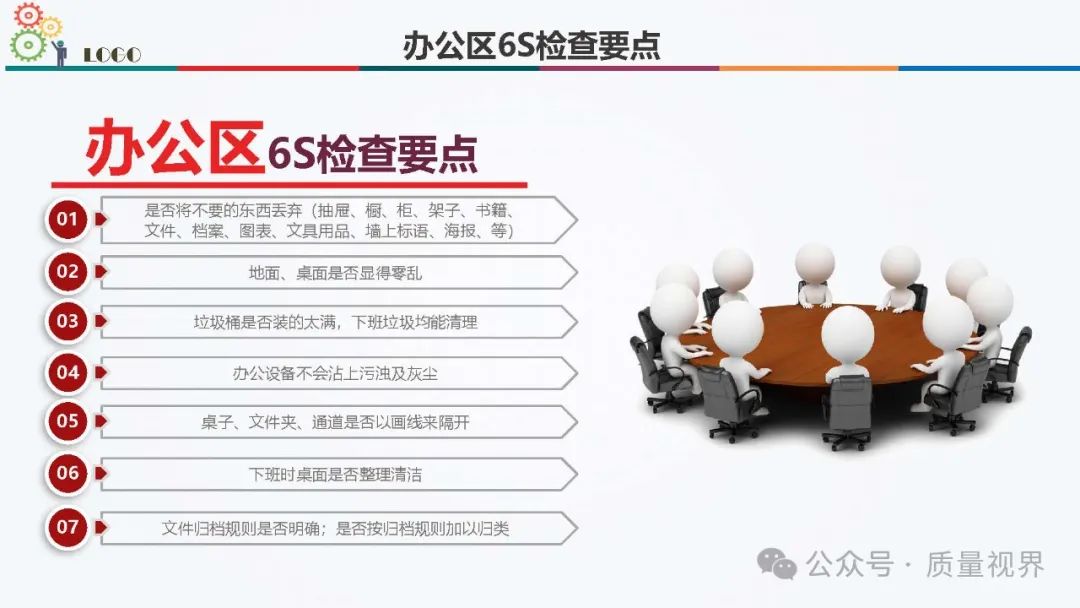 LOGO

办公区6S检查要点

办公区6S检查要点

01 是否将不要的东西丢弃（抽屉、橱、柜、架子、书籍、文件、档案、图表、文具用品、墙上标语、海报、等）

02 地面、桌面是否显得零乱

03 垃圾桶是否装的太满，下班垃圾均能清理

04 办公设备不会沾上污浊及灰尘

05 桌子、文件夹、通道是否以画线来隔开

06 下班时桌面是否整理清洁

07 文件归档规则是否明确；是否按归档规则加以归类

公众号 · 质量视界